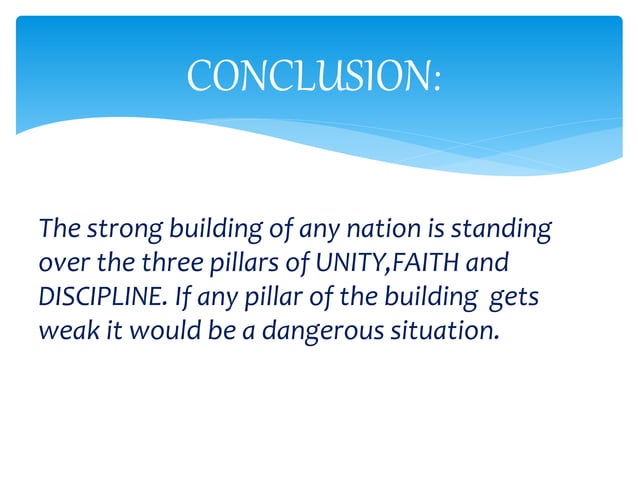 CONCLUSION:

The strong building of any nation is standing over the three pillars of UNITY,FAITH and DISCIPLINE. If any pillar of the building gets weak it would be a dangerous situation.